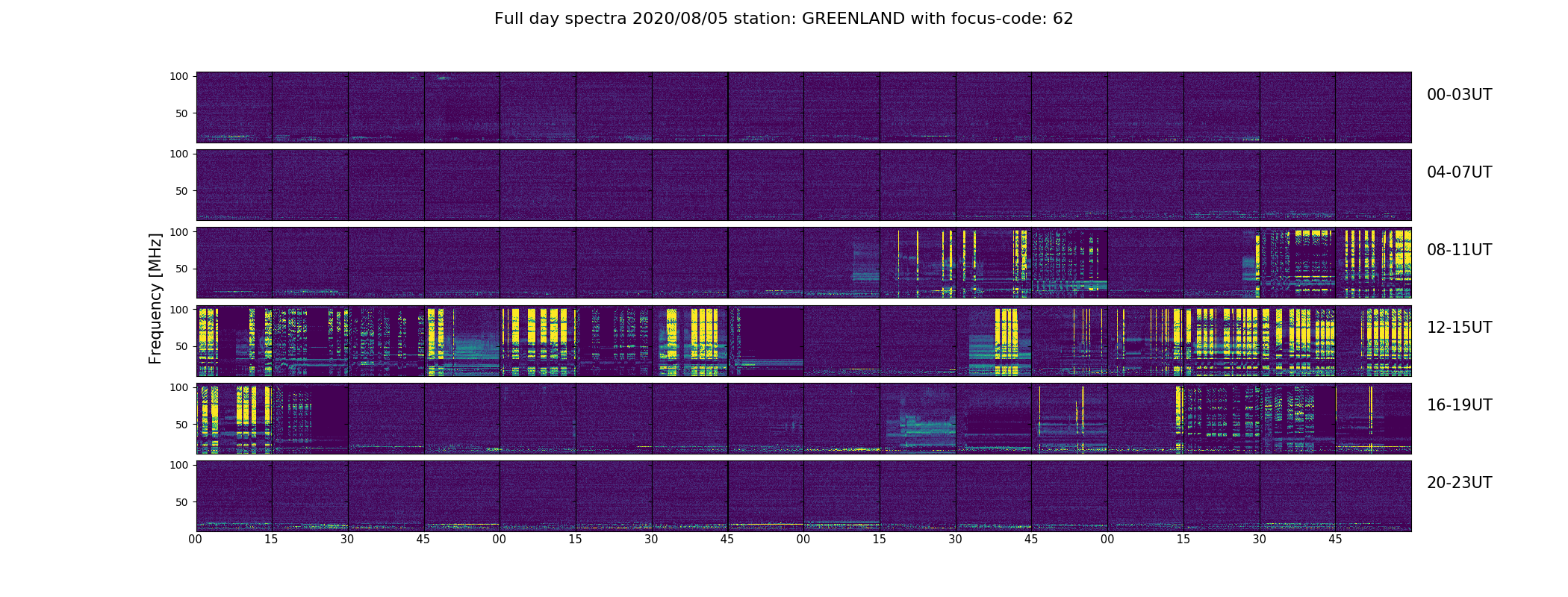 Full day spectra 2020/08/05 station: GREENLAND with focus-code: 62

Frequency [MHz]

100
50
00-03UT

100
50
04-07UT

100
50
08-11UT

100
50
12-15UT

100
50
16-19UT

100
50
20-23UT

00 15 30 45 00 15 30 45 00 15 30 45 00 15 30 45